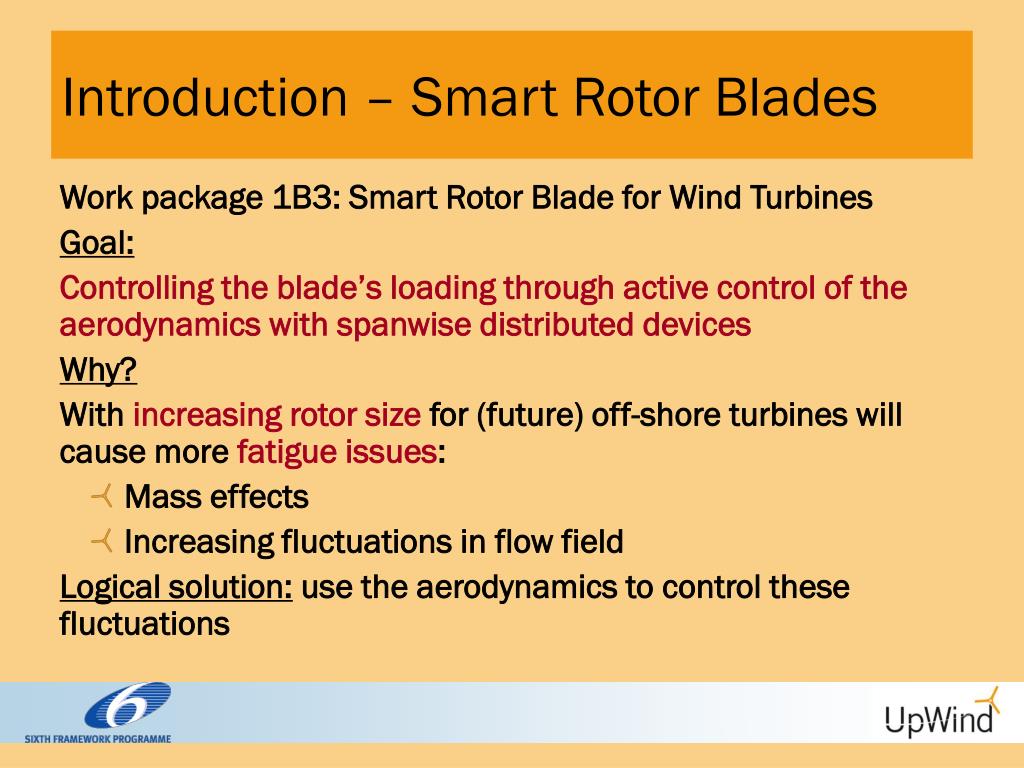 Introduction – Smart Rotor Blades

Work package 1B3: Smart Rotor Blade for Wind Turbines

Goal:

Controlling the blade's loading through active control of the aerodynamics with spanwise distributed devices

Why?

With increasing rotor size for (future) off-shore turbines will cause more fatigue issues:

Mass effects

Increasing fluctuations in flow field

Logical solution: use the aerodynamics to control these fluctuations

6

SIXTH FRAMEWORK PROGRAMME

UpWind